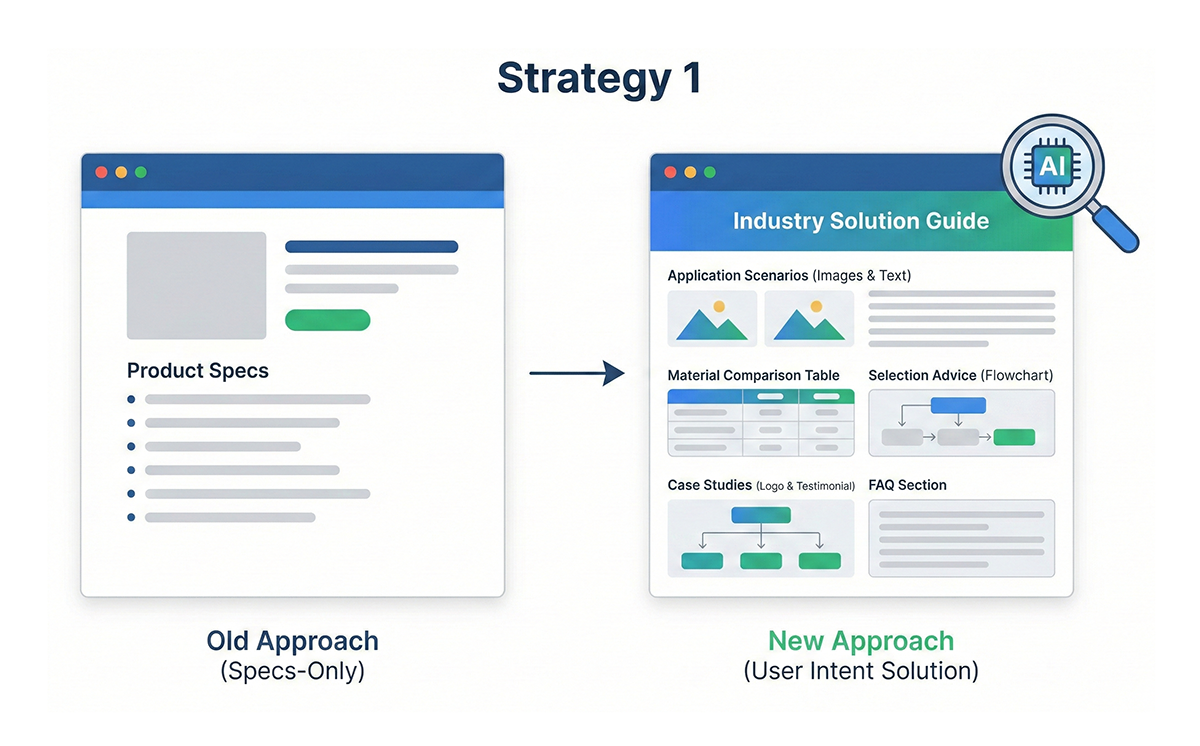 Strategy 1

Product Specs

Old Approach
(Specs-Only)

AI

Industry Solution Guide

Application Scenarios (Images & Text)

Material Comparison Table

Selection Advice (Flowchart)

Case Studies (Logo & Testimonial)

FAQ Section

New Approach
(User Intent Solution)